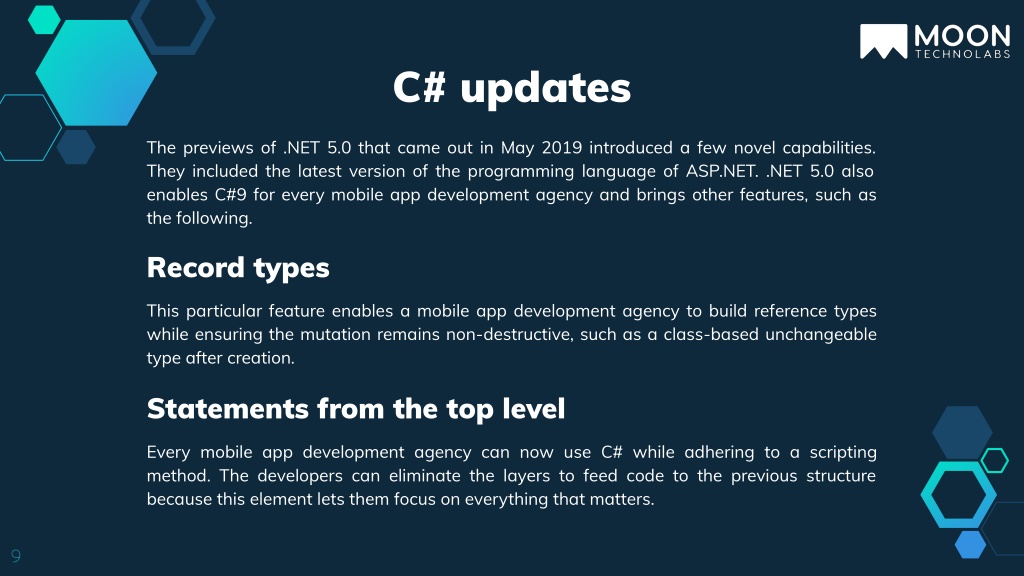 MOON
TECHNOLABS

C# updates

The previews of .NET 5.0 that came out in May 2019 introduced a few novel capabilities. They included the latest version of the programming language of ASP.NET. .NET 5.0 also enables C#9 for every mobile app development agency and brings other features, such as the following.

Record types

This particular feature enables a mobile app development agency to build reference types while ensuring the mutation remains non-destructive, such as a class-based unchangeable type after creation.

Statements from the top level

Every mobile app development agency can now use C# while adhering to a scripting method. The developers can eliminate the layers to feed code to the previous structure because this element lets them focus on everything that matters.

9